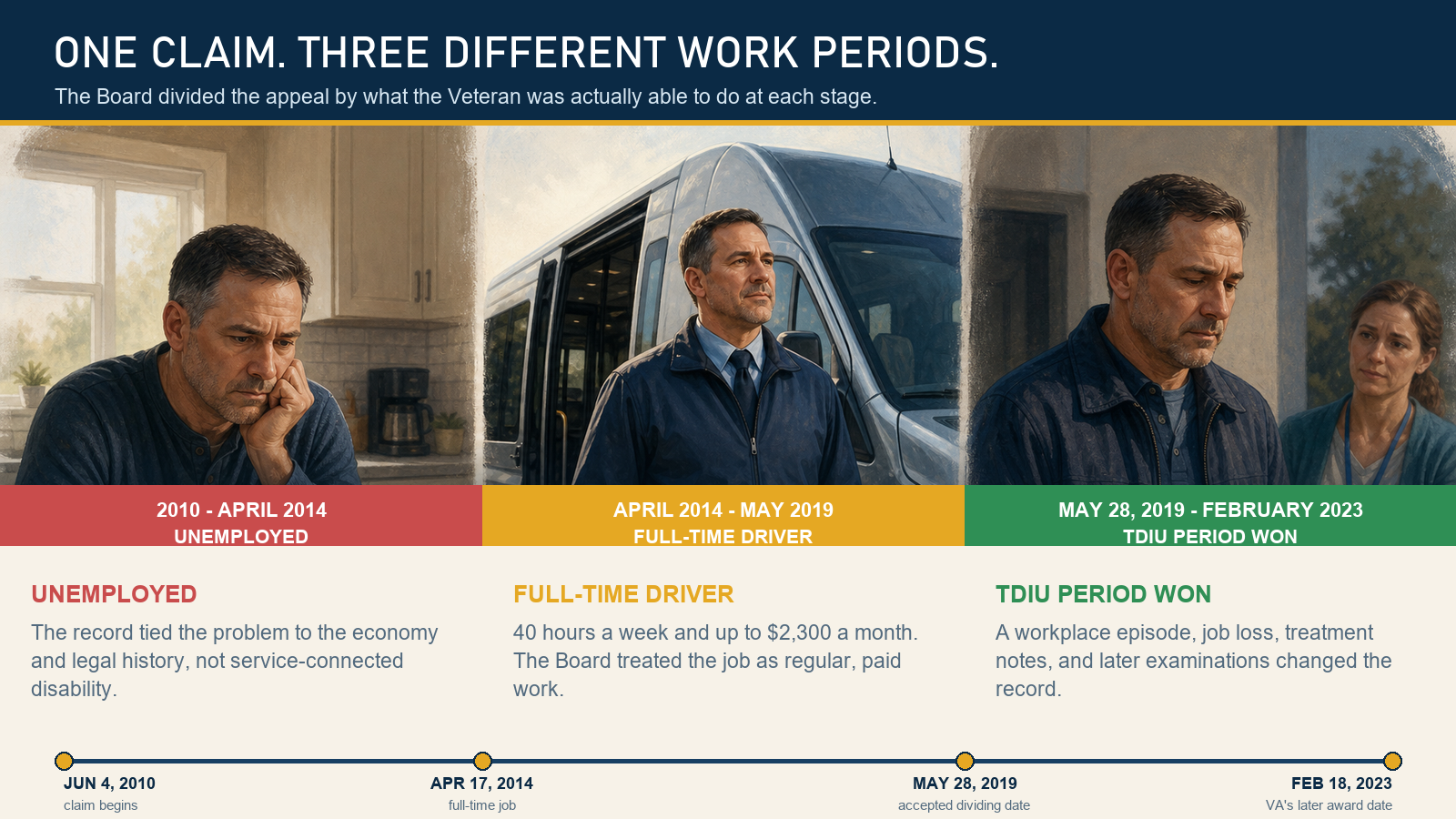 ONE CLAIM. THREE DIFFERENT WORK PERIODS.

The Board divided the appeal by what the Veteran was actually able to do at each stage.

2010 - APRIL 2014
UNEMPLOYED

APRIL 2014 - MAY 2019
FULL-TIME DRIVER

MAY 28, 2019 - FEBRUARY 2023
TDIU PERIOD WON

UNEMPLOYED

The record tied the problem to the economy and legal history, not service-connected disability.

FULL-TIME DRIVER

40 hours a week and up to $2,300 a month. The Board treated the job as regular, paid work.

TDIU PERIOD WON

A workplace episode, job loss, treatment notes, and later examinations changed the record.

JUN 4, 2010
claim begins

APR 17, 2014
full-time job

MAY 28, 2019
accepted dividing date

FEB 18, 2023
VA's later award date